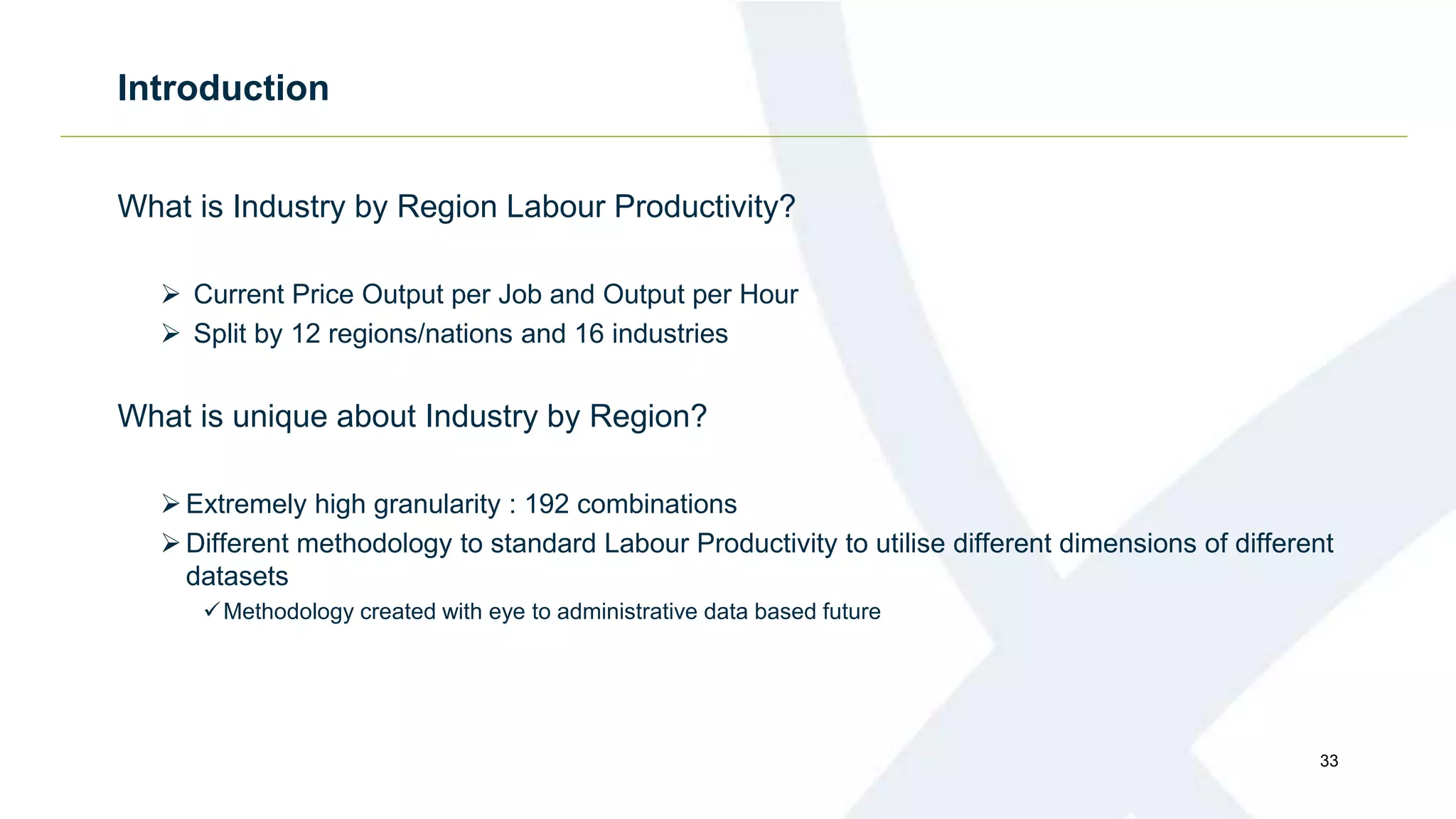 Introduction

What is Industry by Region Labour Productivity?

➢ Current Price Output per Job and Output per Hour
➢ Split by 12 regions/nations and 16 industries

What is unique about Industry by Region?

➢ Extremely high granularity : 192 combinations
➢ Different methodology to standard Labour Productivity to utilise different dimensions of different datasets
✓ Methodology created with eye to administrative data based future

33